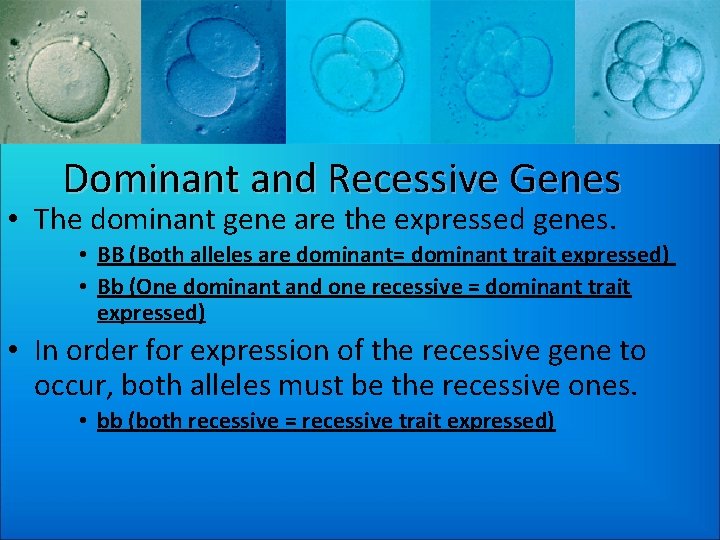 Dominant and Recessive Genes

• The dominant gene are the expressed genes.

• BB (Both alleles are dominant= dominant trait expressed)

• Bb (One dominant and one recessive = dominant trait expressed)

• In order for expression of the recessive gene to occur, both alleles must be the recessive ones.

• bb (both recessive = recessive trait expressed)